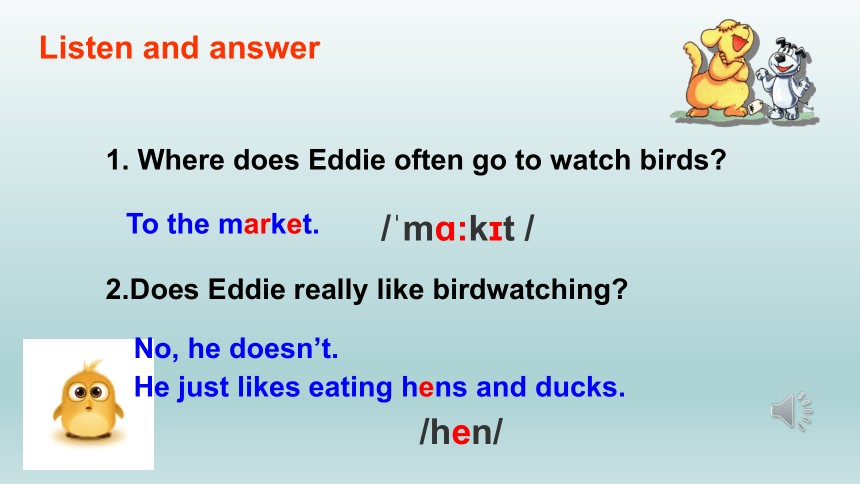 Listen and answer

1. Where does Eddie often go to watch birds?

To the market.

/ˈmɑːkɪt /

2.Does Eddie really like birdwatching?

No, he doesn’t.
He just likes eating hens and ducks.

/hen/